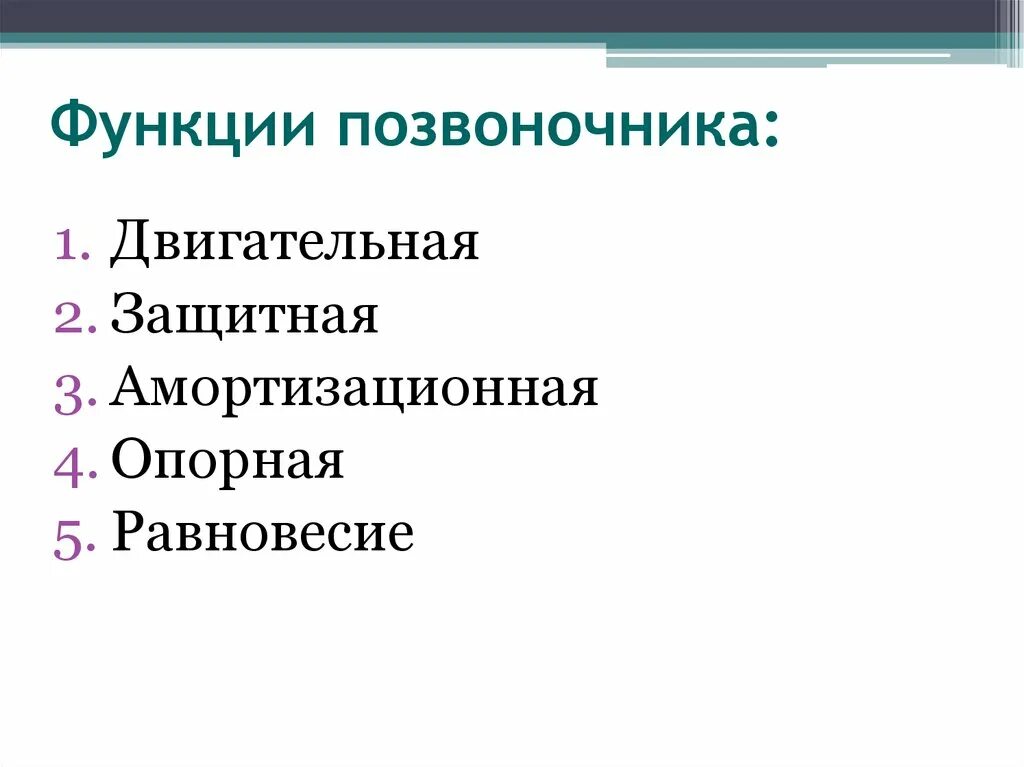 Функции позвоночника:

1. Двигательная
2. Защитная
3. Амортизационная
4. Опорная
5. Равновесие